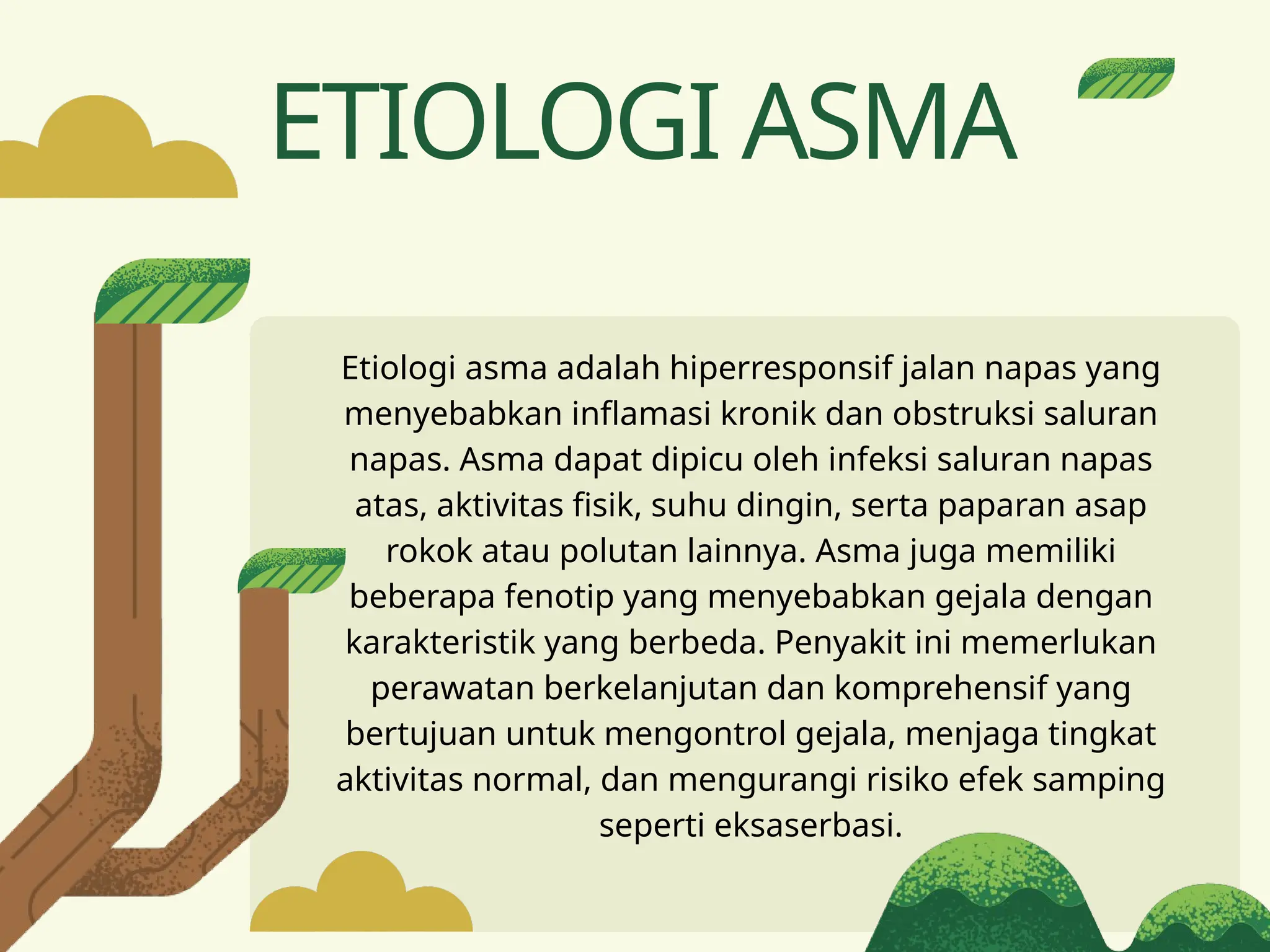 ETIOLOGI ASMA

Etiologi asma adalah hiperresponsif jalan napas yang menyebabkan inflamasi kronik dan obstruksi saluran napas. Asma dapat dipicu oleh infeksi saluran napas atas, aktivitas fisik, suhu dingin, serta paparan asap rokok atau polutan lainnya. Asma juga memiliki beberapa fenotip yang menyebabkan gejala dengan karakteristik yang berbeda. Penyakit ini memerlukan perawatan berkelanjutan dan komprehensif yang bertujuan untuk mengontrol gejala, menjaga tingkat aktivitas normal, dan mengurangi risiko efek samping seperti eksaserbasi.